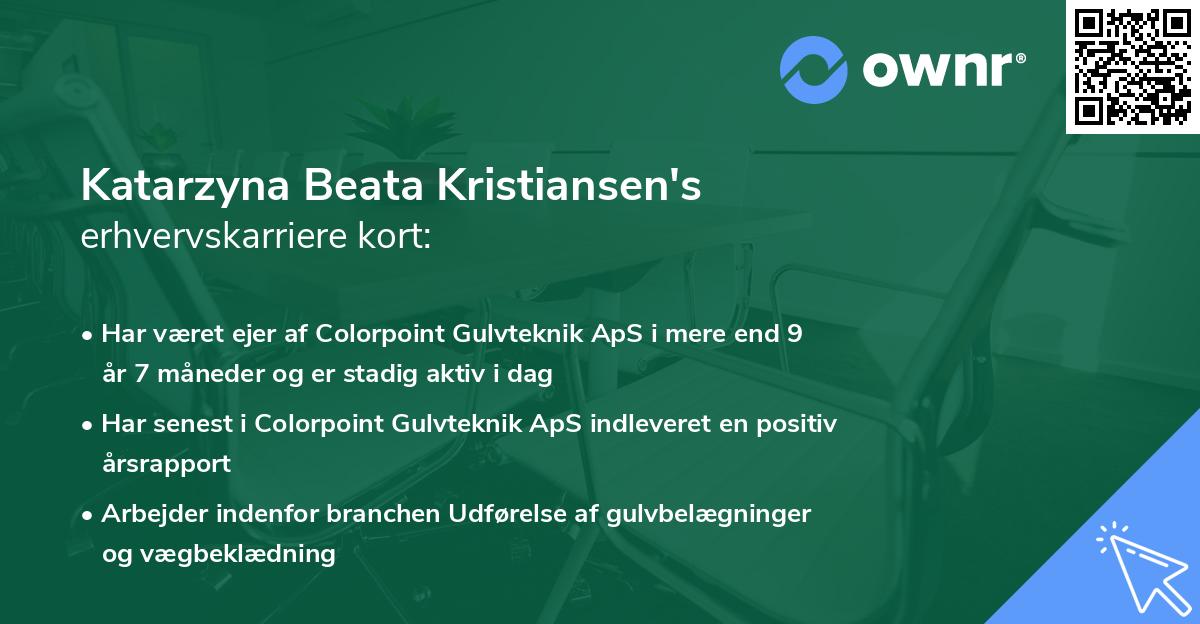 ownr®

Katarzyna Beata Kristiansen's
erhvervskarriere kort:

• Har været ejer af Colorpoint Gulvteknik ApS i mere end 9 år 7 måneder og er stadig aktiv i dag

• Har senest i Colorpoint Gulvteknik ApS indleveret en positiv årsrapport

• Arbejder indenfor branchen Udførelse af gulvbelægninger og vægbeklædning